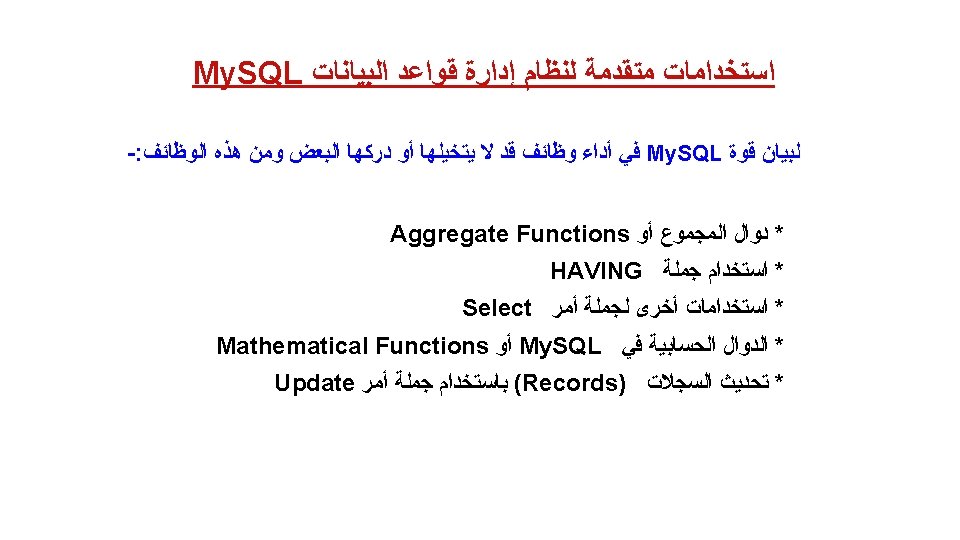 استخدامات متقدمة لنظام إدارة قواعد البيانات MySQL

لبيان قوة MySQL في أداء وظائف قد لا يتخيلها أو دركها البعض ومن هذه الوظائف:-

* دوال المجموع أو Aggregate Functions
* استخدام جملة HAVING
* استخدامات أخرى لجملة أمر Select
* الدوال الحسابية في MySQL أو Mathematical Functions
* تحديث السجلات (Records) باستخدام جملة أمر Update